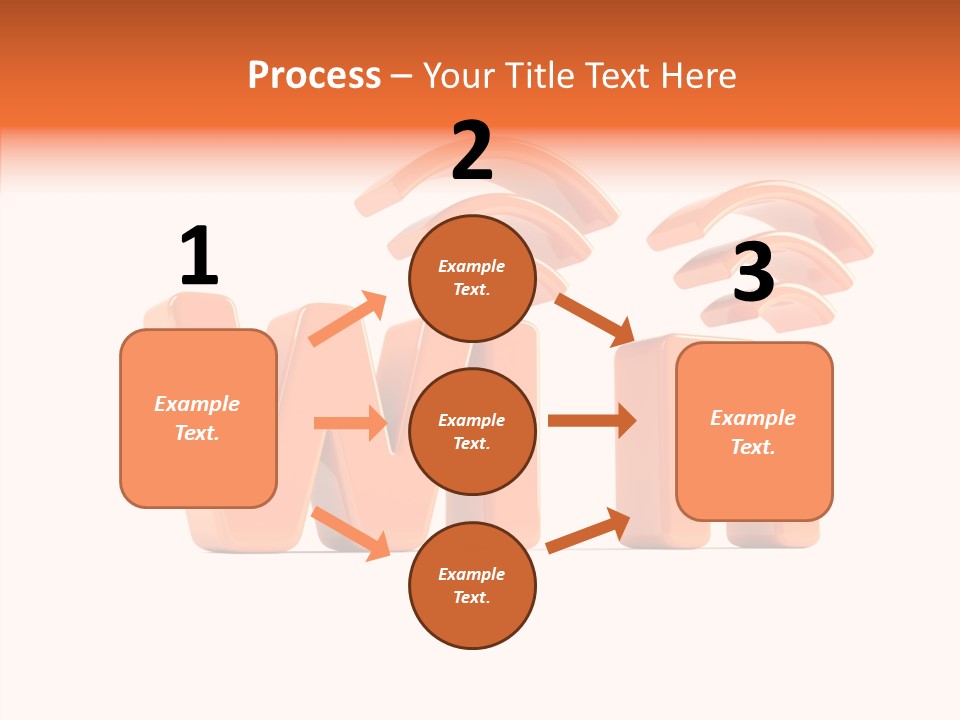 Process – Your Title Text Here

1

Example Text.

2

Example Text.

Example Text.

Example Text.

3

Example Text.